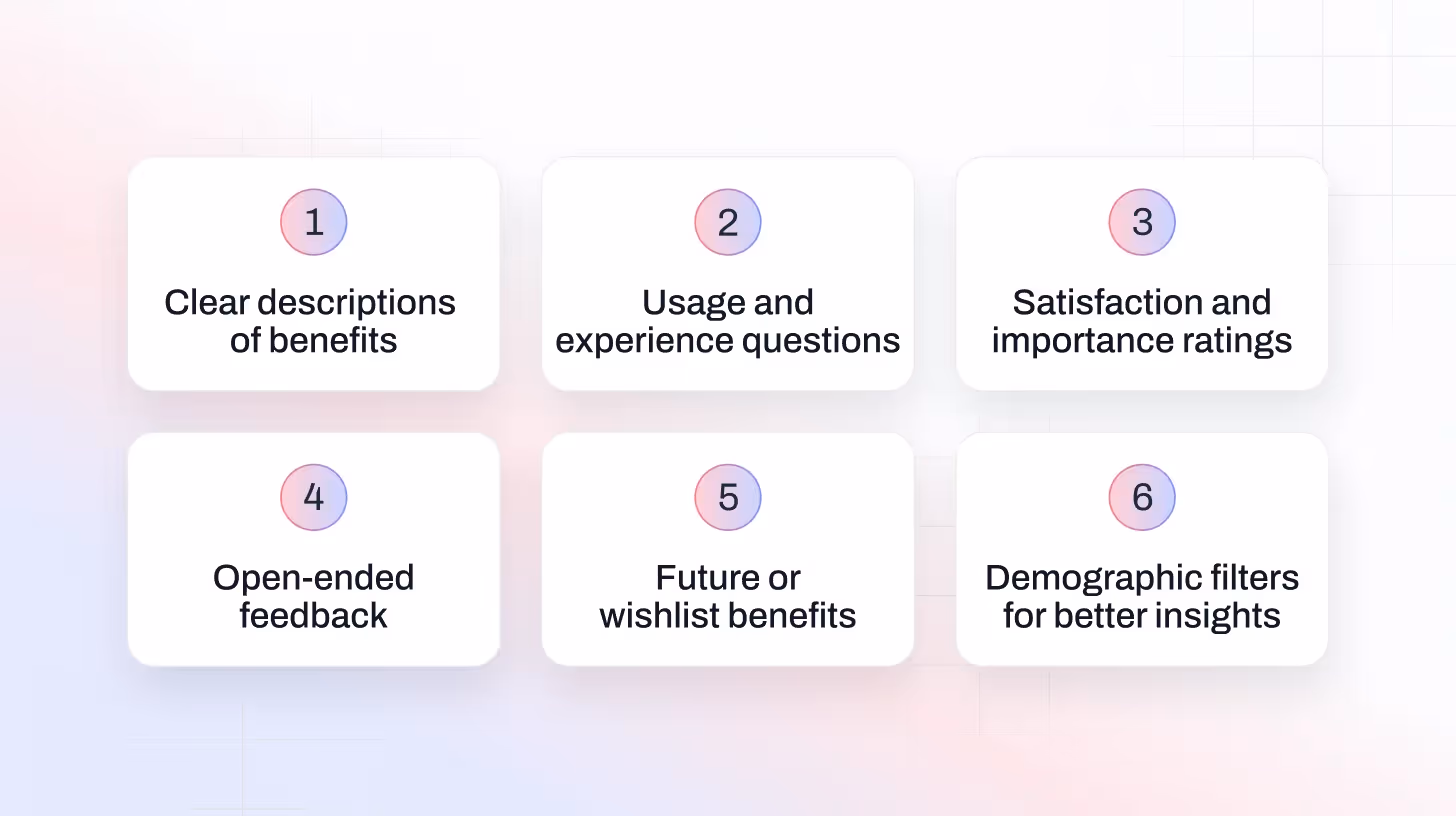 1
Clear descriptions of benefits

2
Usage and experience questions

3
Satisfaction and importance ratings

4
Open-ended feedback

5
Future or wishlist benefits

6
Demographic filters for better insights